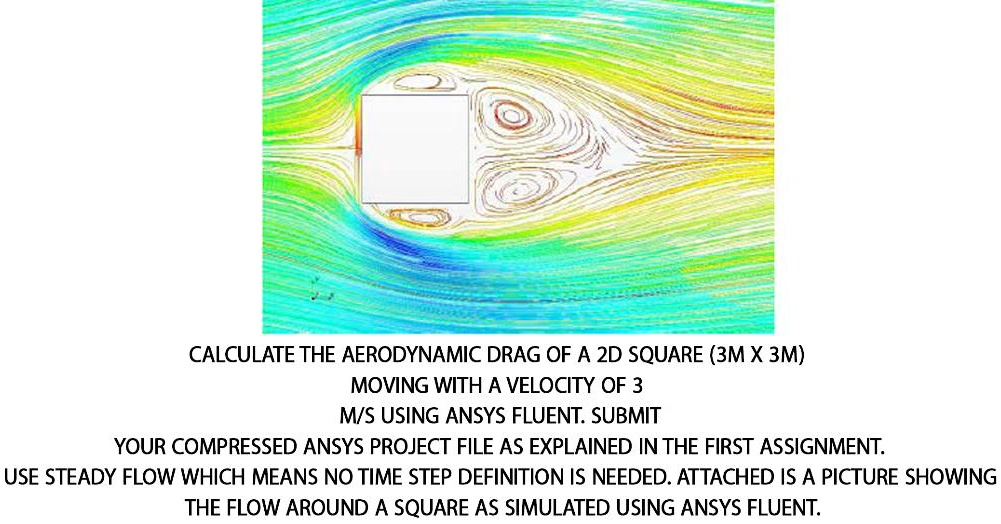 CALCULATE THE AERODYNAMIC DRAG OF A 2D SQUARE (3M X 3M) MOVING WITH A VELOCITY OF 3 M/S USING ANSYS FLUENT. SUBMIT YOUR COMPRESSED ANSYS PROJECT FILE AS EXPLAINED IN THE FIRST ASSIGNMENT. USE STEADY FLOW WHICH MEANS NO TIME STEP DEFINITION IS NEEDED. ATTACHED IS A PICTURE SHOWING THE FLOW AROUND A SQUARE AS SIMULATED USING ANSYS FLUENT.